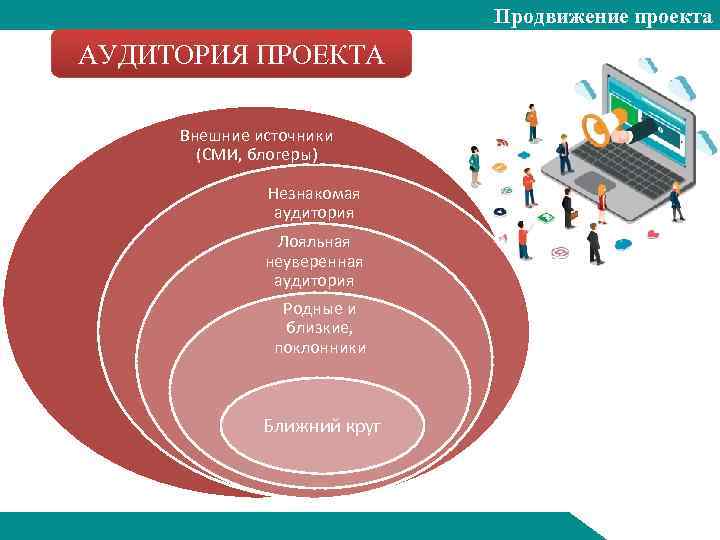 Продвижение проекта

АУДИТОРИЯ ПРОЕКТА

Внешние источники (СМИ, блогеры)

Незнакомая аудитория

Лояльная неуверенная аудитория

Родные и близкие, поклонники

Ближний круг